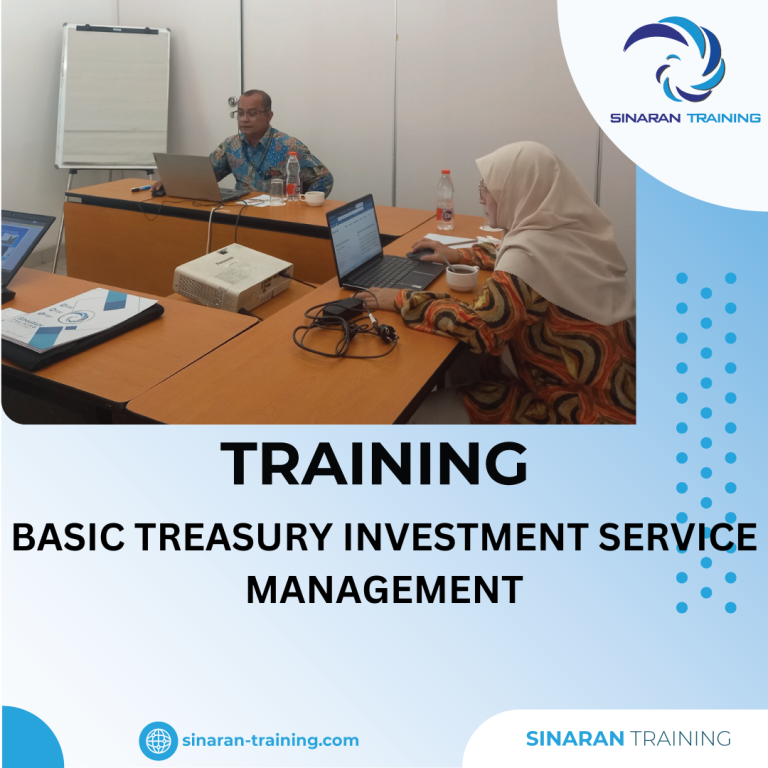 SINARAN TRAINING

TRAINING

BASIC TREASURY INVESTMENT SERVICE MANAGEMENT

sinaran-training.com

SINARAN TRAINING